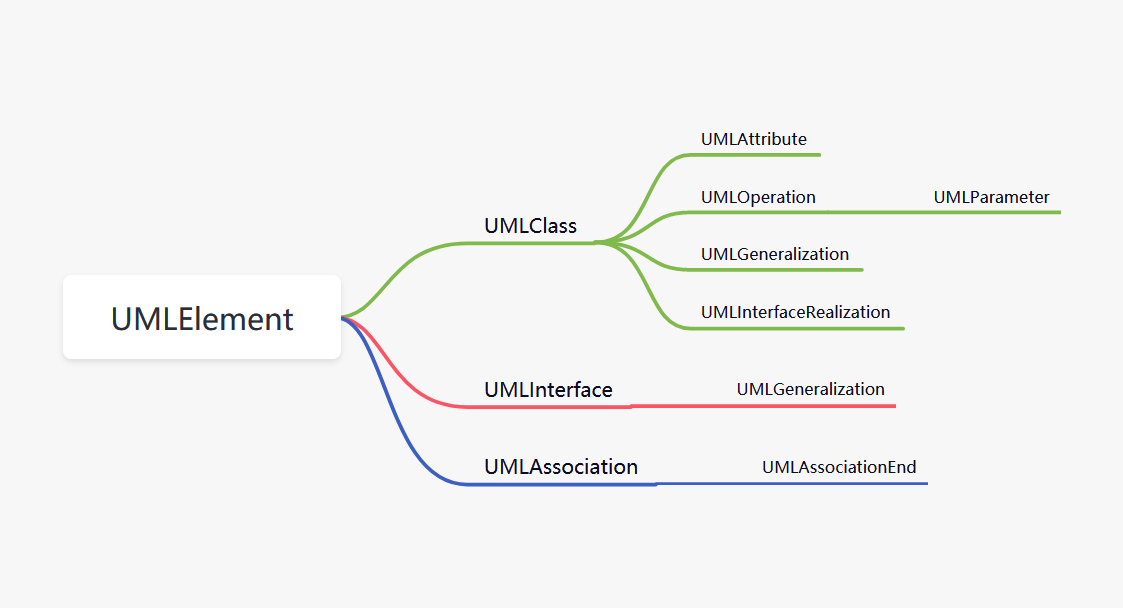 UMLElement

UMLClass

UMLAttribute

UMLOperation

UMLParameter

UMLGeneralization

UMLInterfaceRealization

UMLInterface

UMLGeneralization

UMLAssociation

UMLAssociationEnd